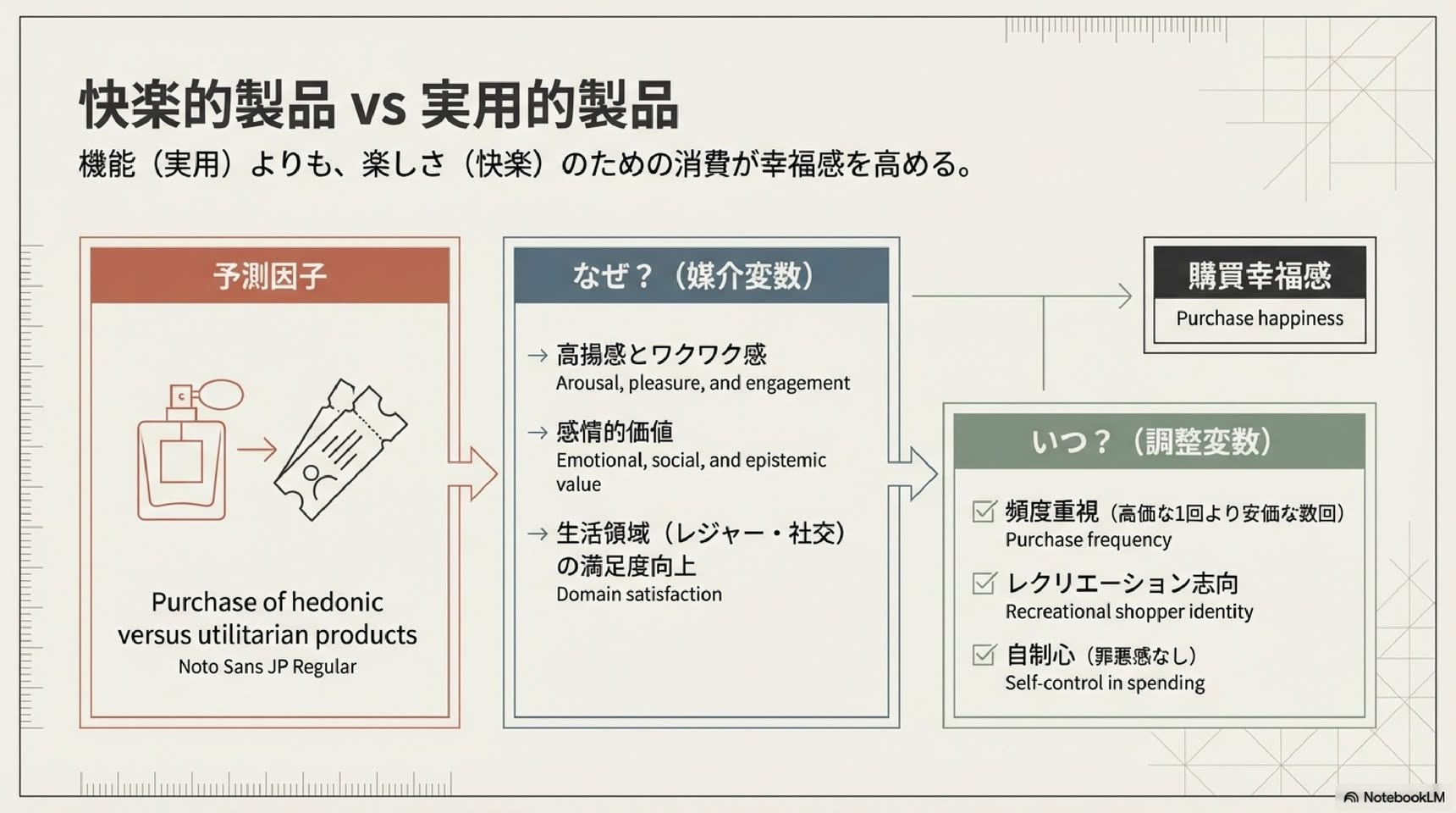 快楽的製品 vs 実用的製品

機能（実用）よりも、楽しさ（快楽）のための消費が幸福感を高める。

予測因子

Purchase of hedonic versus utilitarian products

Noto Sans JP Regular

なぜ？（媒介変数）

→ 高揚感とワクワク感
Arousal, pleasure, and engagement

→ 感情的価値
Emotional, social, and epistemic value

→ 生活領域（レジャー・社交）の満足度向上
Domain satisfaction

購買幸福感

Purchase happiness

いつ？（調整変数）

☑ 頻度重視（高価な1回より安価な数回）
Purchase frequency

☑ レクリエーション志向
Recreational shopper identity

☑ 自制心（罪悪感なし）
Self-control in spending

NotebookLM